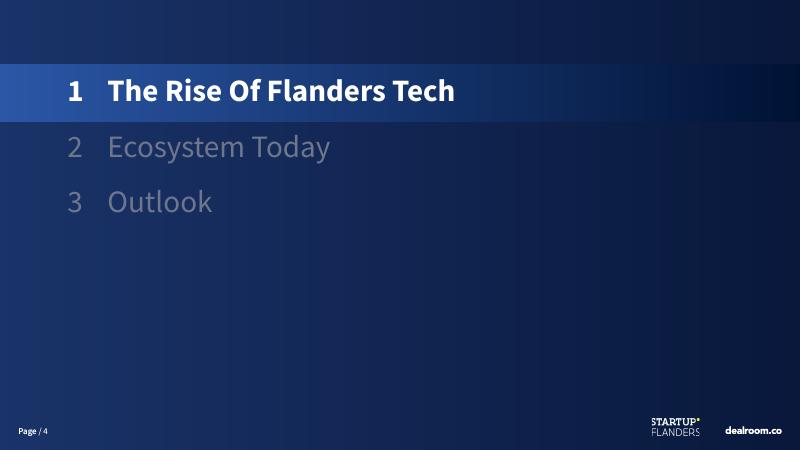 1 The Rise Of Flanders Tech

2 Ecosystem Today

3 Outlook

Page / 4

STARTUP FLANDERS

dealroom.co